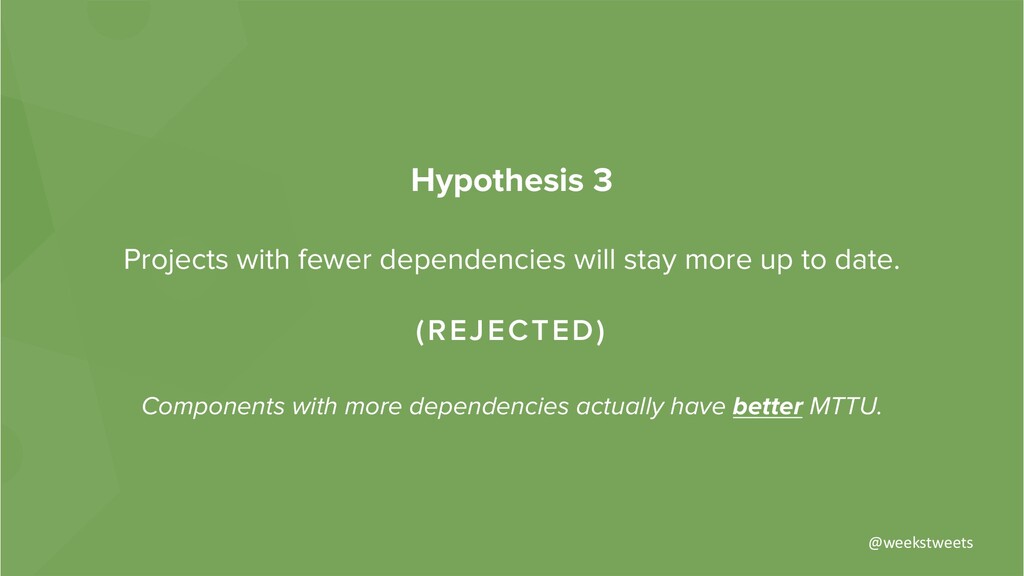 Hypothesis 3

Projects with fewer dependencies will stay more up to date.

(REJECTED)

Components with more dependencies actually have better MTTU.

@weekstweets